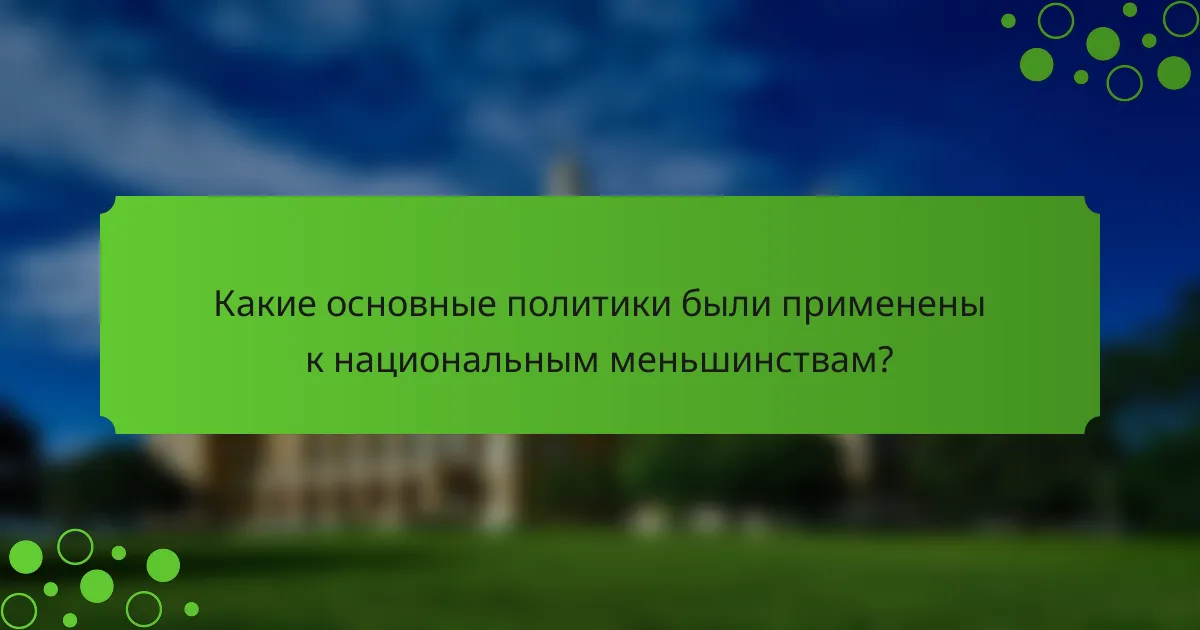 Какие основные политики были применены к национальным меньшинствам?